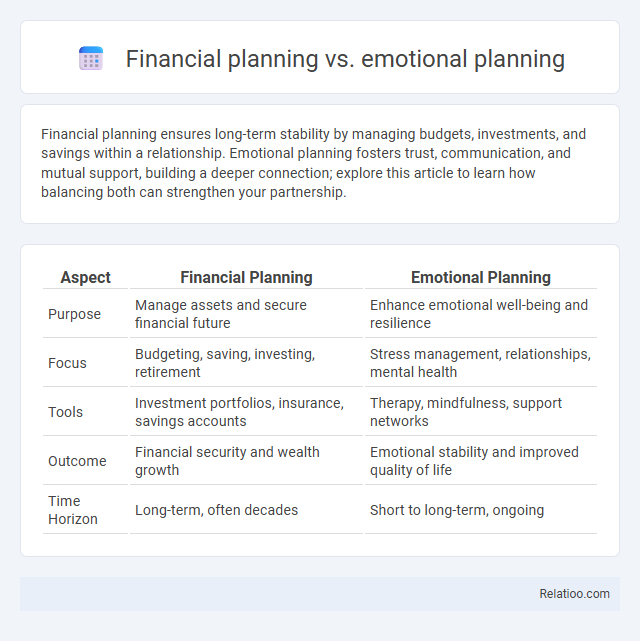 Financial planning vs. emotional planning

Financial planning ensures long-term stability by managing budgets, investments, and savings within a relationship. Emotional planning fosters trust, communication, and mutual support, building a deeper connection; explore this article to learn how balancing both can strengthen your partnership.

| Aspect | Financial Planning | Emotional Planning |
|---|---|---|
| Purpose | Manage assets and secure financial future | Enhance emotional well-being and resilience |
| Focus | Budgeting, saving, investing, retirement | Stress management, relationships, mental health |
| Tools | Investment portfolios, insurance, savings accounts | Therapy, mindfulness, support networks |
| Outcome | Financial security and wealth growth | Emotional stability and improved quality of life |
| Time Horizon | Long-term, often decades | Short to long-term, ongoing |

Relatioo.com